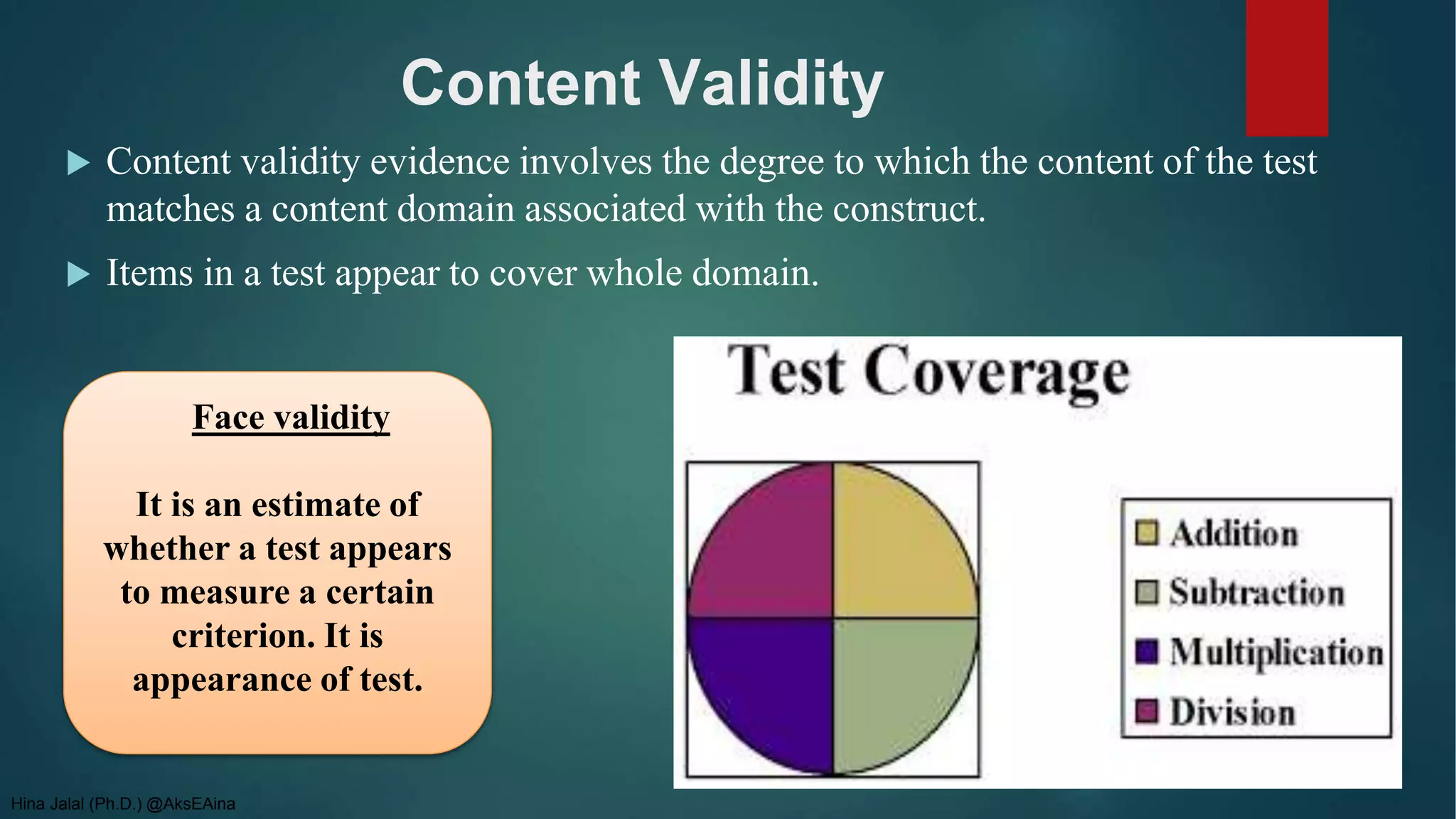 Content Validity

Content validity evidence involves the degree to which the content of the test matches a content domain associated with the construct.

Items in a test appear to cover whole domain.

Face validity

It is an estimate of whether a test appears to measure a certain criterion. It is appearance of test.

Test Coverage

Addition
Subtraction
Multiplication
Division

Hina Jalal (Ph.D.) @AksEAina